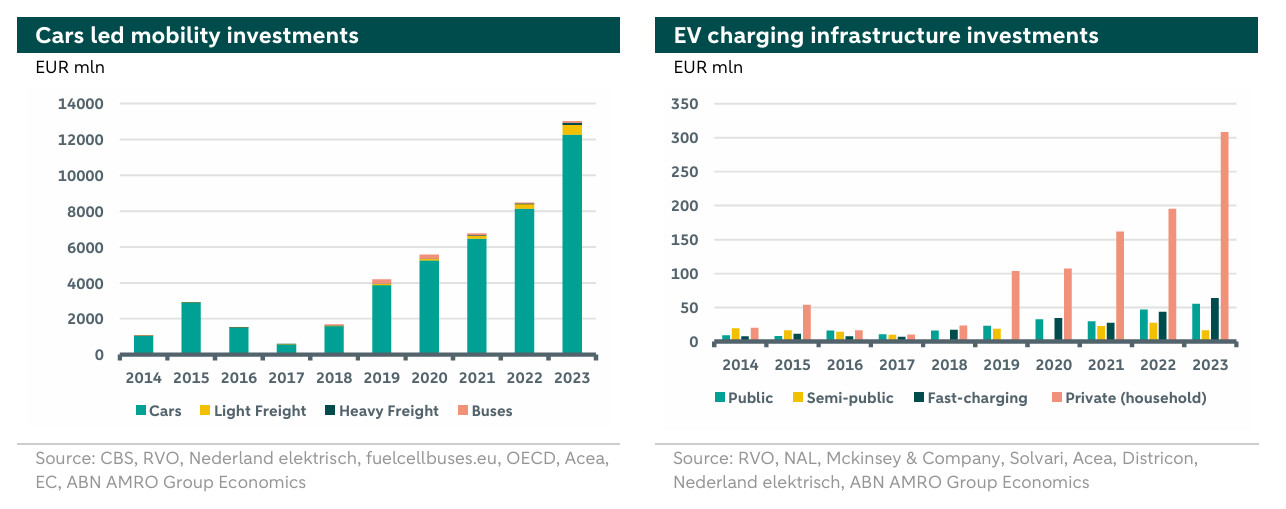 Cars led mobility investments

EUR mln

14000
12000
10000
8000
6000
4000
2000
0

2014 2015 2016 2017 2018 2019 2020 2021 2022 2023

Cars Light Freight Heavy Freight Buses

Source: CBS, RVO, Nederland elektrisch, fuelcellbuses.eu, OECD, Acea, EC, ABN AMRO Group Economics

EV charging infrastructure investments

EUR mln

350
300
250
200
150
100
50
0

2014 2015 2016 2017 2018 2019 2020 2021 2022 2023

Public Semi-public Fast-charging Private (household)

Source: RVO, NAL, Mckinsey & Company, Solvari, Acea, Districon, Nederland elektrisch, ABN AMRO Group Economics